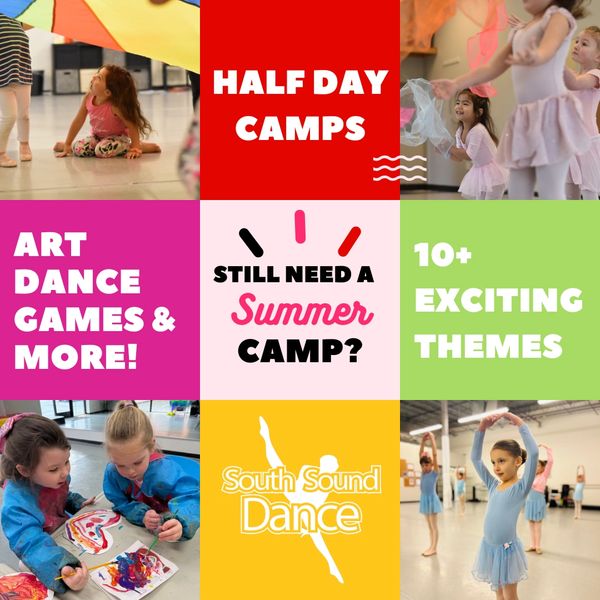 HALF DAY CAMPS

ART DANCE GAMES & MORE!

STILL NEED A Summer CAMP?

10+ EXCITING THEMES

South Sound Dance